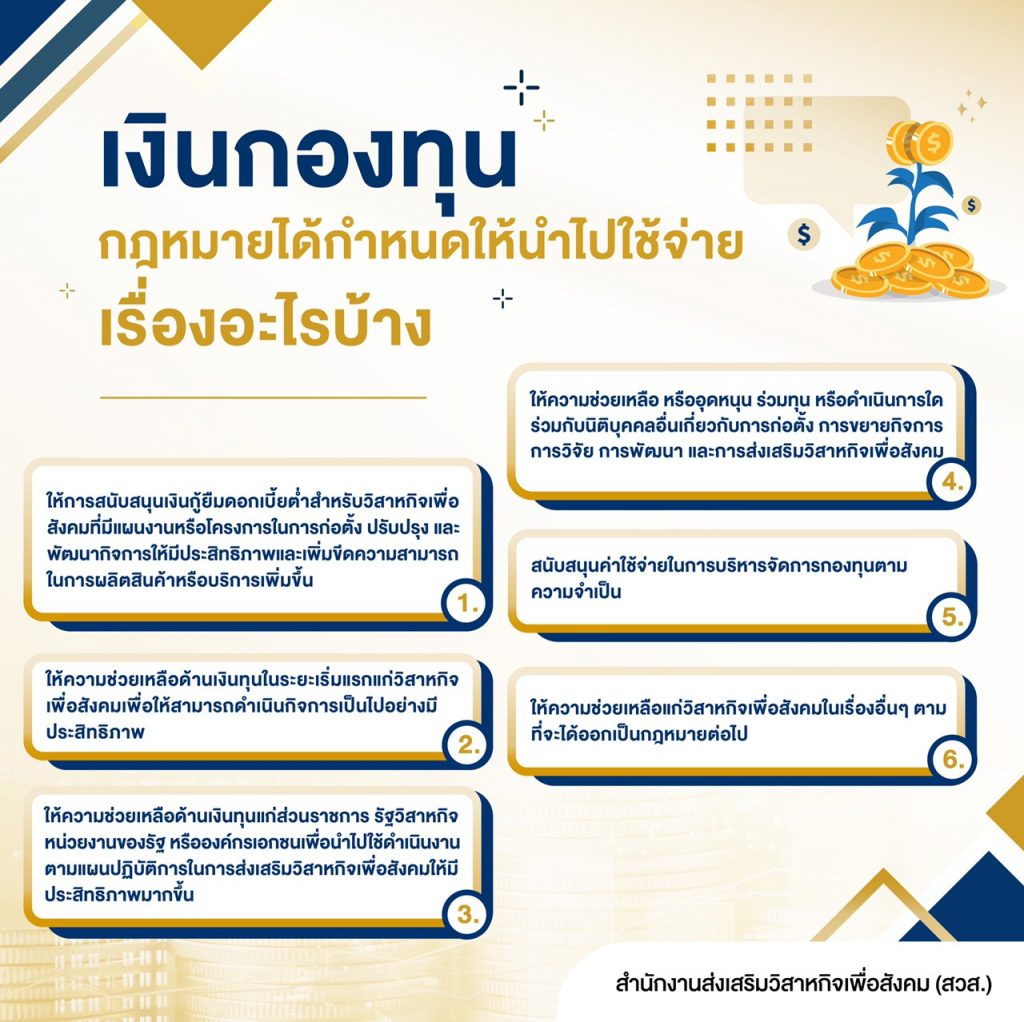 เงินกองทุน
กฎหมายได้กำหนดให้นำไปใช้จ่าย
เรื่องอะไรบ้าง

ให้การสนับสนุนเงินกู้ยืมดอกเบี้ยต่ำสำหรับวิสาหกิจเพื่อสังคมที่มีแผนงานหรือโครงการในการก่อตั้ง ปรับปรุง และพัฒนากิจการให้มีประสิทธิภาพและเพิ่มขีดความสามารถในการผลิตสินค้าหรือบริการเพิ่มขึ้น
1.

ให้ความช่วยเหลือด้านเงินทุนในระยะเริ่มแรกแก่วิสาหกิจเพื่อสังคมเพื่อให้สามารถดำเนินกิจการเป็นไปอย่างมีประสิทธิภาพ
2.

ให้ความช่วยเหลือด้านเงินทุนแก่ส่วนราชการ รัฐวิสาหกิจ หน่วยงานของรัฐ หรือองค์กรเอกชนเพื่อนำไปใช้ดำเนินงานตามแผนปฏิบัติการในการส่งเสริมวิสาหกิจเพื่อสังคมให้มีประสิทธิภาพมากขึ้น
3.

ให้ความช่วยเหลือ หรืออุดหนุน ร่วมทุน หรือดำเนินการใดร่วมกับนิติบุคคลอื่นเกี่ยวกับการก่อตั้ง การขยายกิจการ การวิจัย การพัฒนา และการส่งเสริมวิสาหกิจเพื่อสังคม
4.

สนับสนุนค่าใช้จ่ายในการบริหารจัดการกองทุนตามความจำเป็น
5.

ให้ความช่วยเหลือแก่วิสาหกิจเพื่อสังคมในเรื่องอื่นๆ ตามที่จะได้ออกเป็นกฎหมายต่อไป
6.

สำนักงานส่งเสริมวิสาหกิจเพื่อสังคม (สวส.)